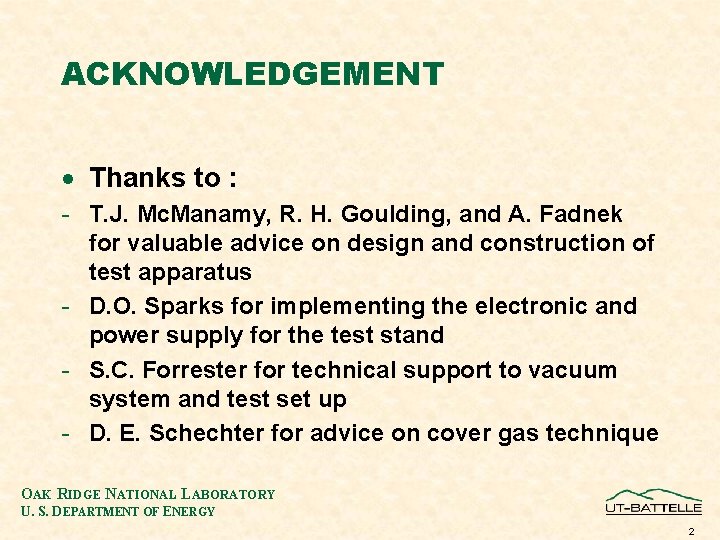 ACKNOWLEDGEMENT

• Thanks to :

- T.J. McManamy, R. H. Goulding, and A. Fadnek for valuable advice on design and construction of test apparatus

- D.O. Sparks for implementing the electronic and power supply for the test stand

- S.C. Forrester for technical support to vacuum system and test set up

- D. E. Schechter for advice on cover gas technique

OAK RIDGE NATIONAL LABORATORY
U. S. DEPARTMENT OF ENERGY

UT-BATTELLE

2